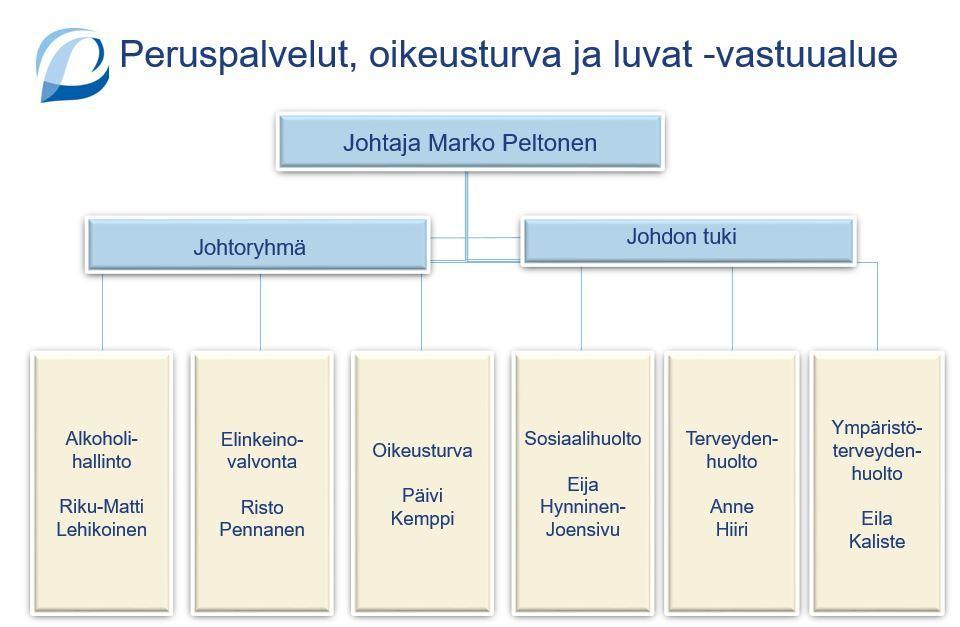 Peruspalvelut, oikeusturva ja luvat -vastuualue

Johtaja Marko Peltonen

Johtoryhmä

Johdon tuki

Alkoholihallinto

Riku-Matti Lehikoinen

Elinkeinovalvonta

Risto Pennanen

Oikeusturva

Päivi Kemppi

Sosiaalihuolto

Eija Hynninen-Joensivu

Terveydenhuolto

Anne Hiiri

Ympäristöterveydenhuolto

Eila Kaliste